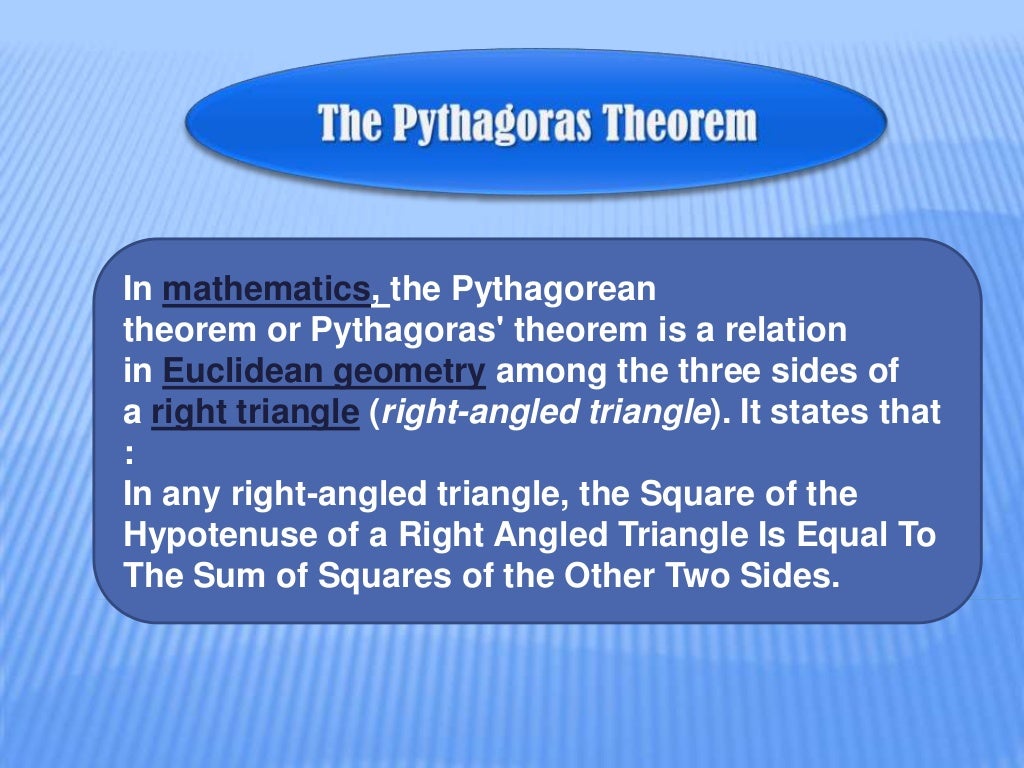 The Pythagoras Theorem

In mathematics, the Pythagorean theorem or Pythagoras' theorem is a relation in Euclidean geometry among the three sides of a right triangle (right-angled triangle). It states that :
In any right-angled triangle, the Square of the Hypotenuse of a Right Angled Triangle Is Equal To The Sum of Squares of the Other Two Sides.